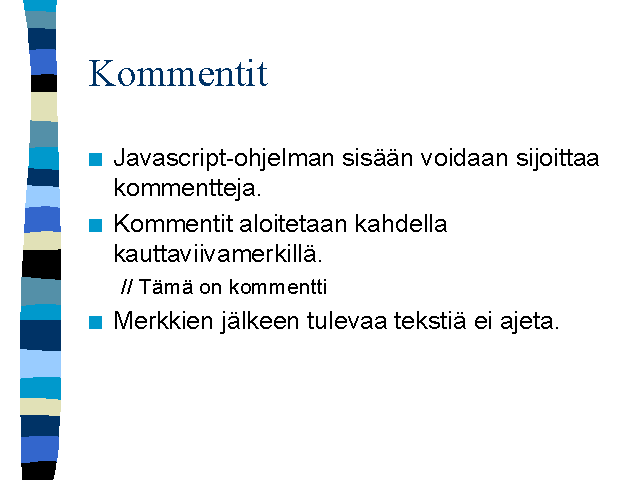 Kommentit

Javascript-ohjelman sisään voidaan sijoittaa kommentteja.

Kommentit aloitetaan kahdella kauttaviivamerkillä.

// Tämä on kommentti

Merkkien jälkeen tulevaa tekstiä ei ajeta.